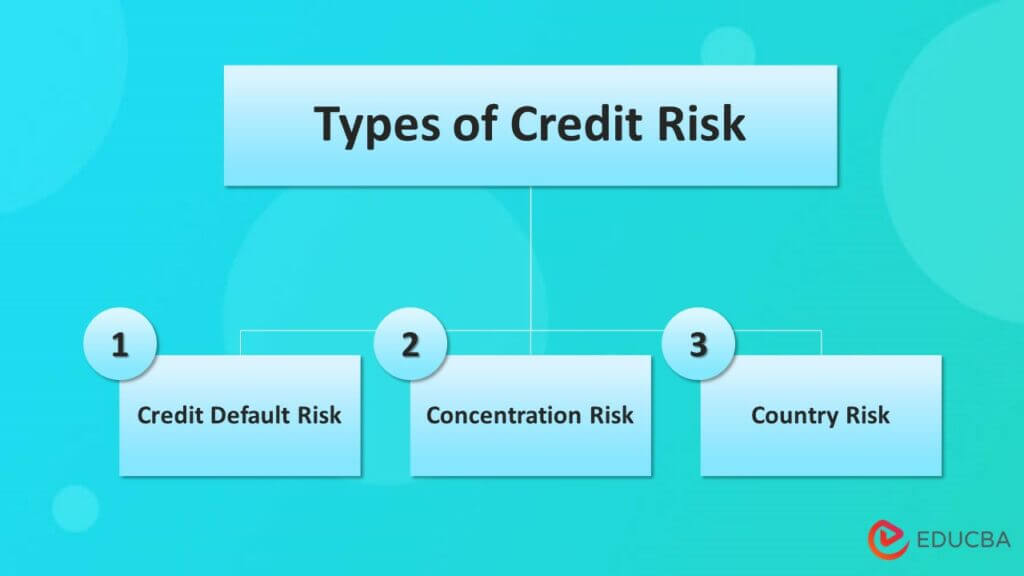 Types of Credit Risk

1
Credit Default Risk

2
Concentration Risk

3
Country Risk

EDUCBA